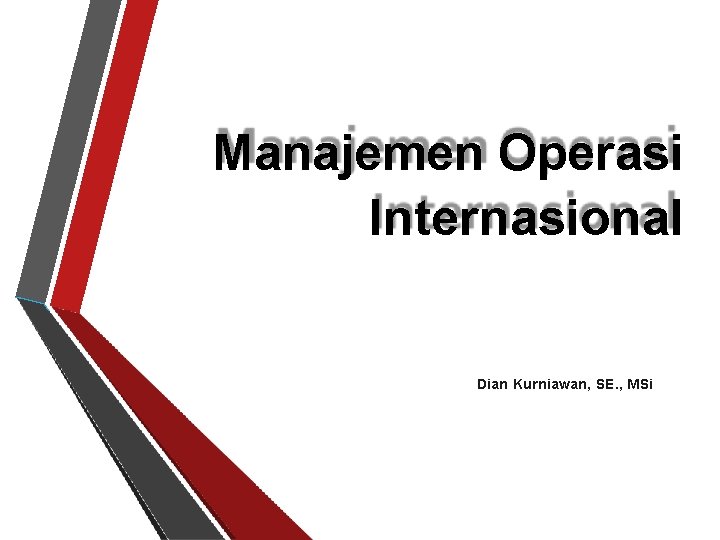 Manajemen Operasi Internasional

Dian Kurniawan, SE., MSi